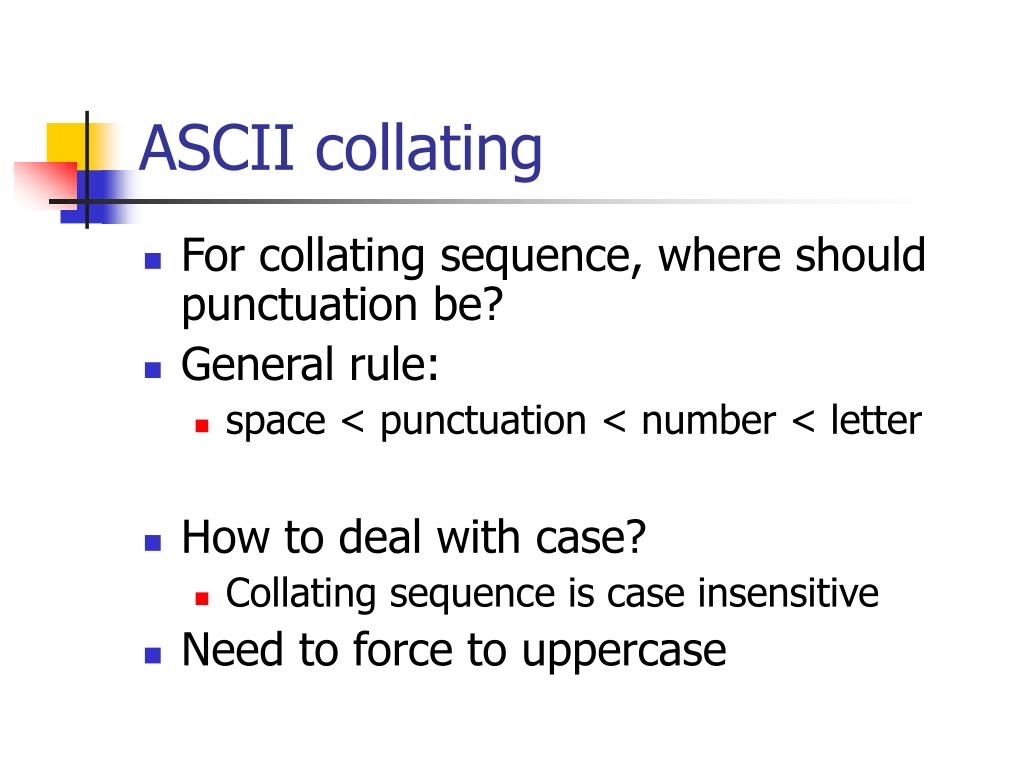 ASCII collating

- For collating sequence, where should punctuation be?
- General rule:
  - space < punctuation < number < letter

- How to deal with case?
  - Collating sequence is case insensitive
- Need to force to uppercase